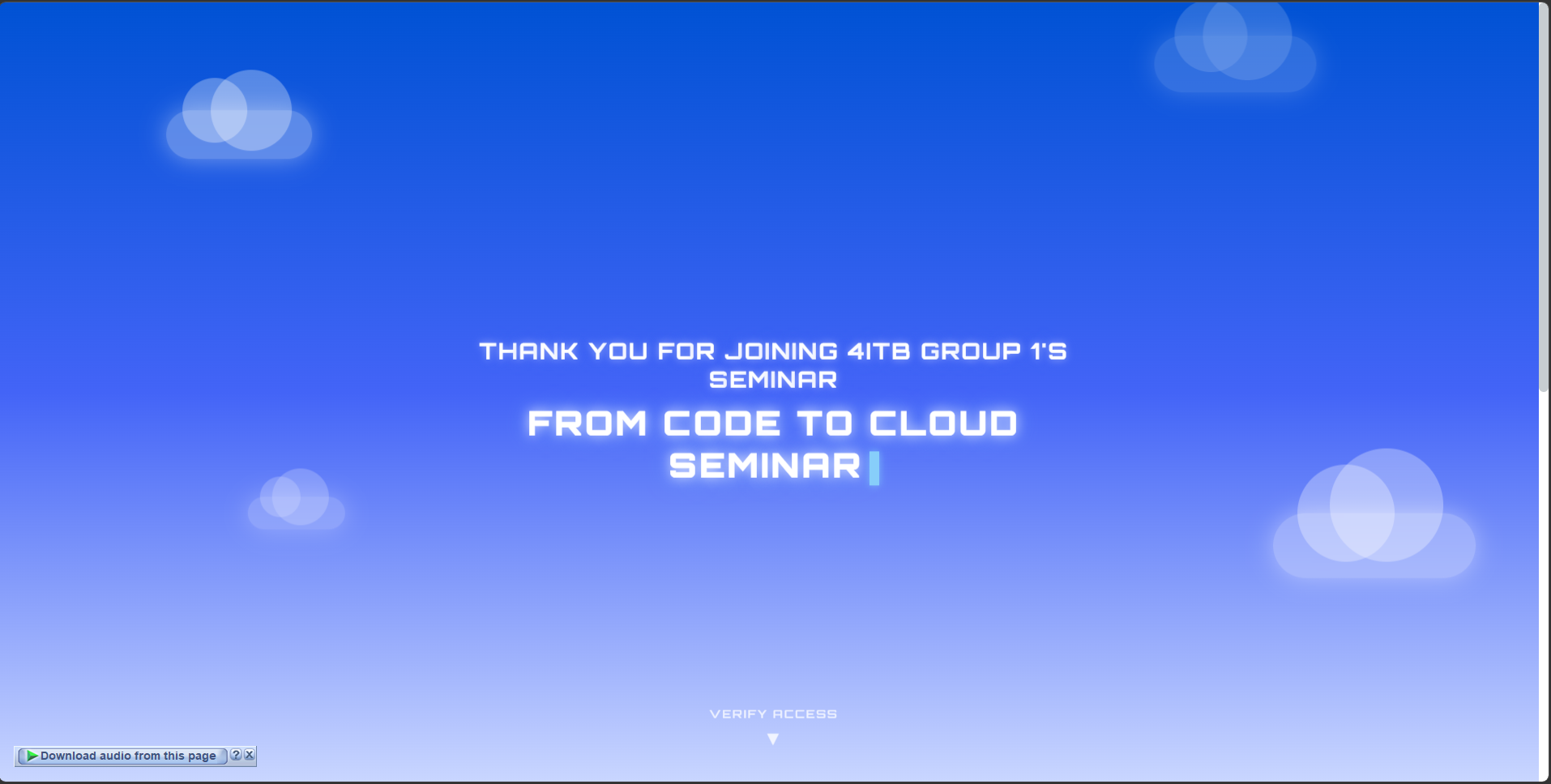 THANK YOU FOR JOINING 4ITB GROUP 1'S SEMINAR

FROM CODE TO CLOUD SEMINAR

VERIFY ACCESS

Download audio from this page ? X